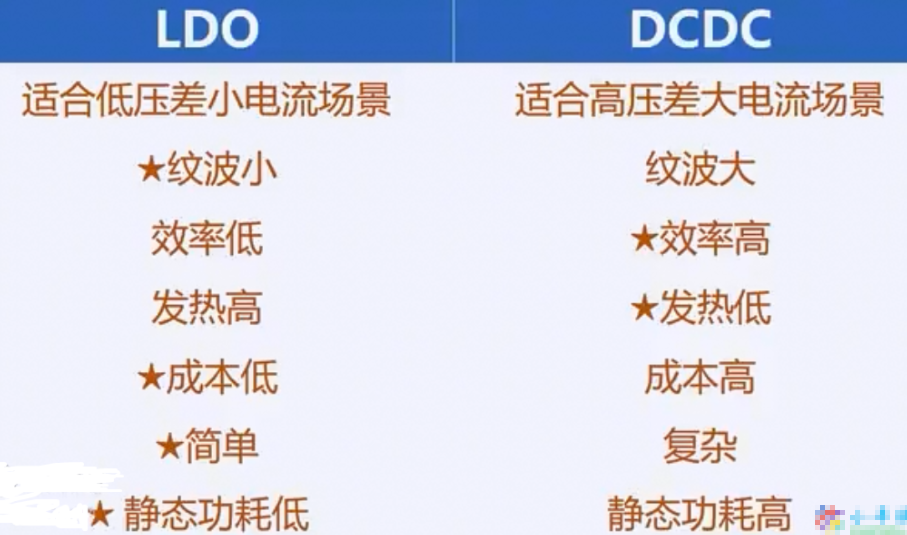 | LDO | DCDC |
|---|---|
| 适合低压差小电流场景 | 适合高压差大电流场景 |
| ★纹波小 | 纹波大 |
| 效率低 | ★效率高 |
| 发热高 | ★发热低 |
| ★成本低 | 成本高 |
| ★简单 | 复杂 |
| ★ 静态功耗低 | 静态功耗高 |